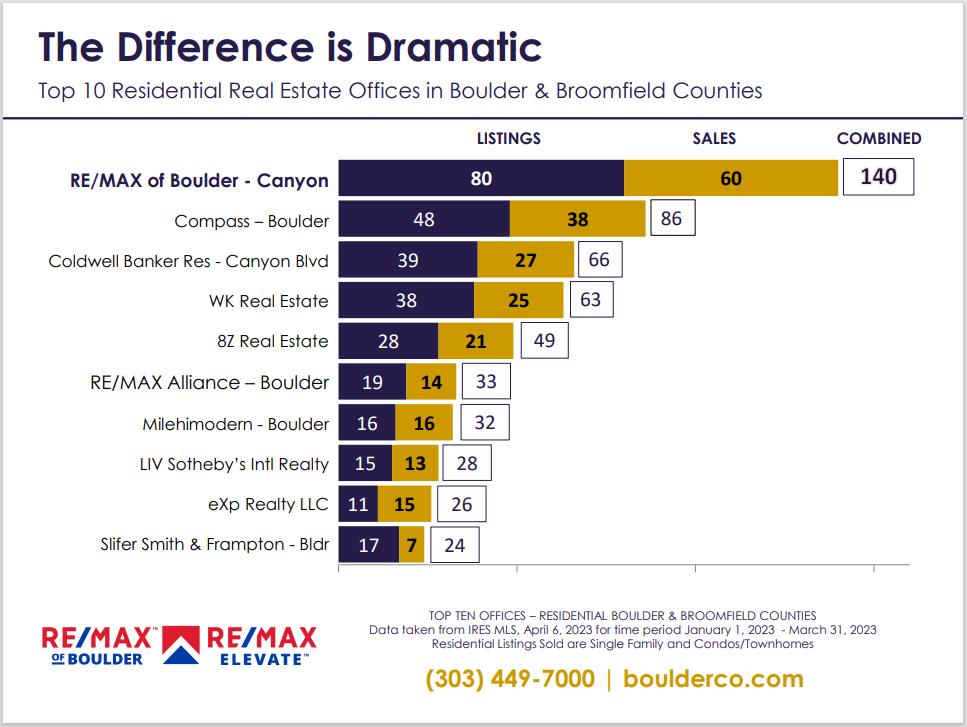 The Difference is Dramatic

Top 10 Residential Real Estate Offices in Boulder & Broomfield Counties

| | LISTINGS | SALES | COMBINED |
|---|---|---|---|
| RE/MAX of Boulder - Canyon | 80 | 60 | 140 |
| Compass – Boulder | 48 | 38 | 86 |
| Coldwell Banker Res - Canyon Blvd | 39 | 27 | 66 |
| WK Real Estate | 38 | 25 | 63 |
| 8Z Real Estate | 28 | 21 | 49 |
| RE/MAX Alliance – Boulder | 19 | 14 | 33 |
| Milehimodern - Boulder | 16 | 16 | 32 |
| LIV Sotheby's Intl Realty | 15 | 13 | 28 |
| eXp Realty LLC | 11 | 15 | 26 |
| Slifer Smith & Frampton - Bldr | 17 | 7 | 24 |

RE/MAX OF BOULDER RE/MAX ELEVATE

TOP TEN OFFICES – RESIDENTIAL BOULDER & BROOMFIELD COUNTIES
Data taken from IRES MLS, April 6, 2023 for time period January 1, 2023 - March 31, 2023
Residential Listings Sold are Single Family and Condos/Townhomes

(303) 449-7000 | boulderco.com